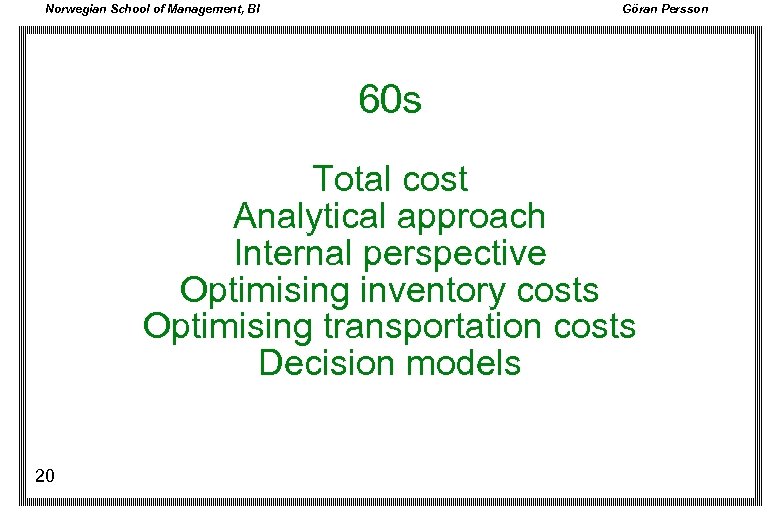 Norwegian School of Management, BI

Göran Persson

60s

Total cost
Analytical approach
Internal perspective
Optimising inventory costs
Optimising transportation costs
Decision models

20